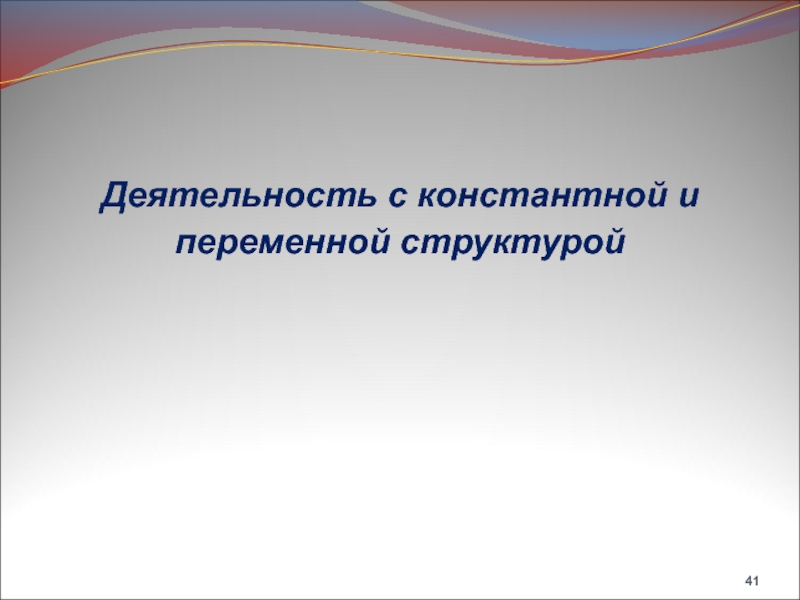 Деятельность с константной и переменной структурой

41